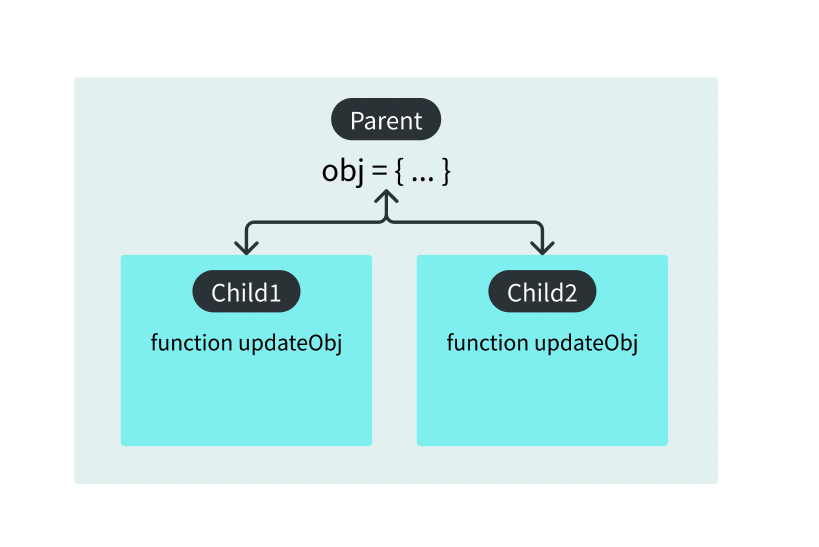 Parent

obj = { ... }

Child1

function updateObj

Child2

function updateObj